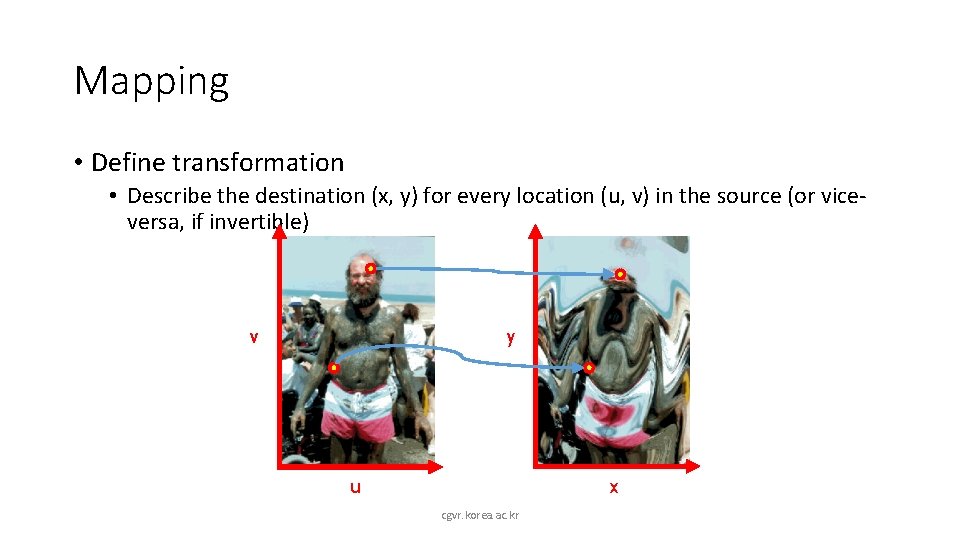 Mapping

• Define transformation
  • Describe the destination (x, y) for every location (u, v) in the source (or vice-versa, if invertible)

v
u
y
x

cgvr.korea.ac.kr